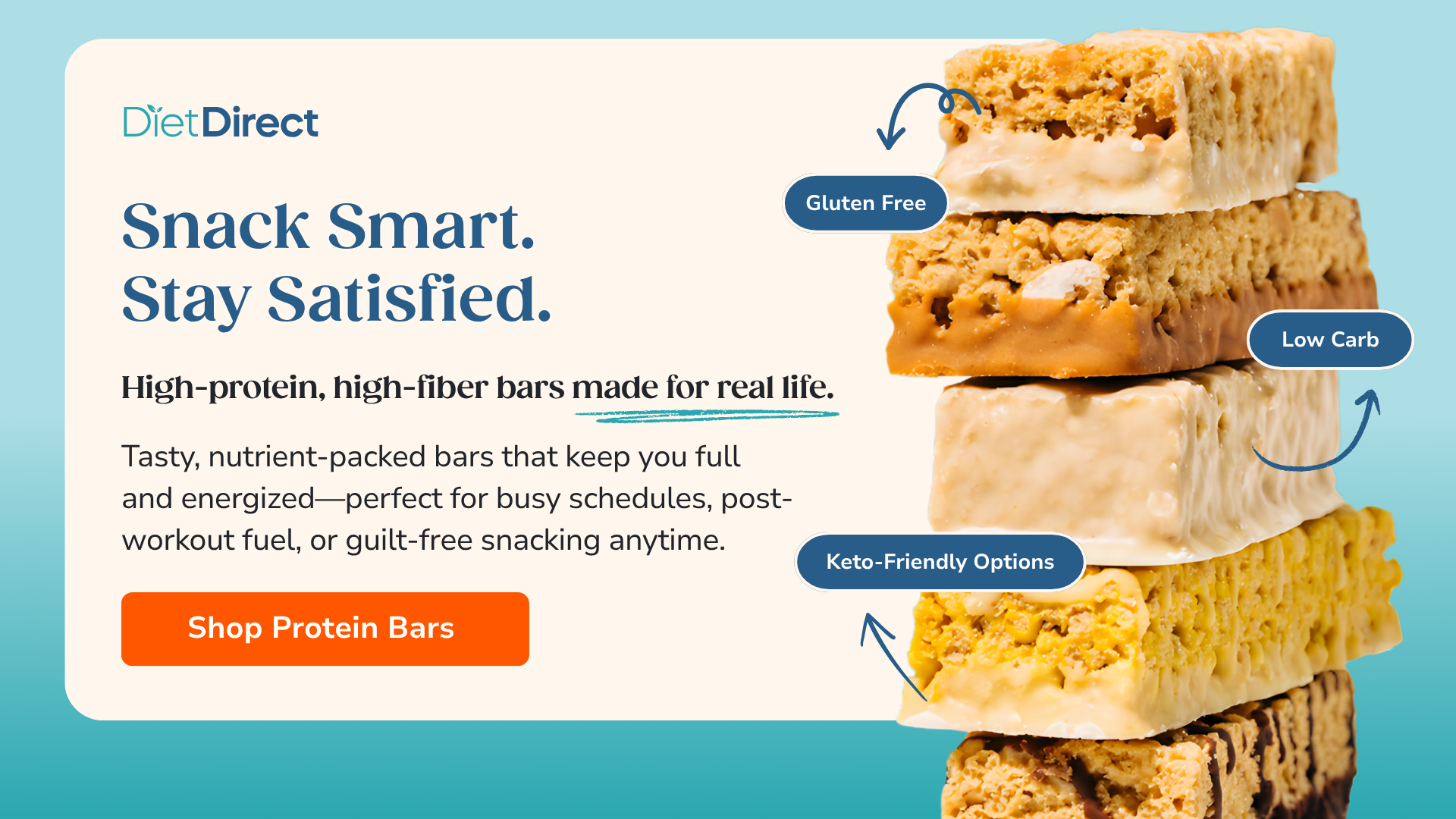 DietDirect

Snack Smart.
Stay Satisfied.

High-protein, high-fiber bars made for real life.

Tasty, nutrient-packed bars that keep you full and energized—perfect for busy schedules, post-workout fuel, or guilt-free snacking anytime.

Shop Protein Bars

Gluten Free

Low Carb

Keto-Friendly Options